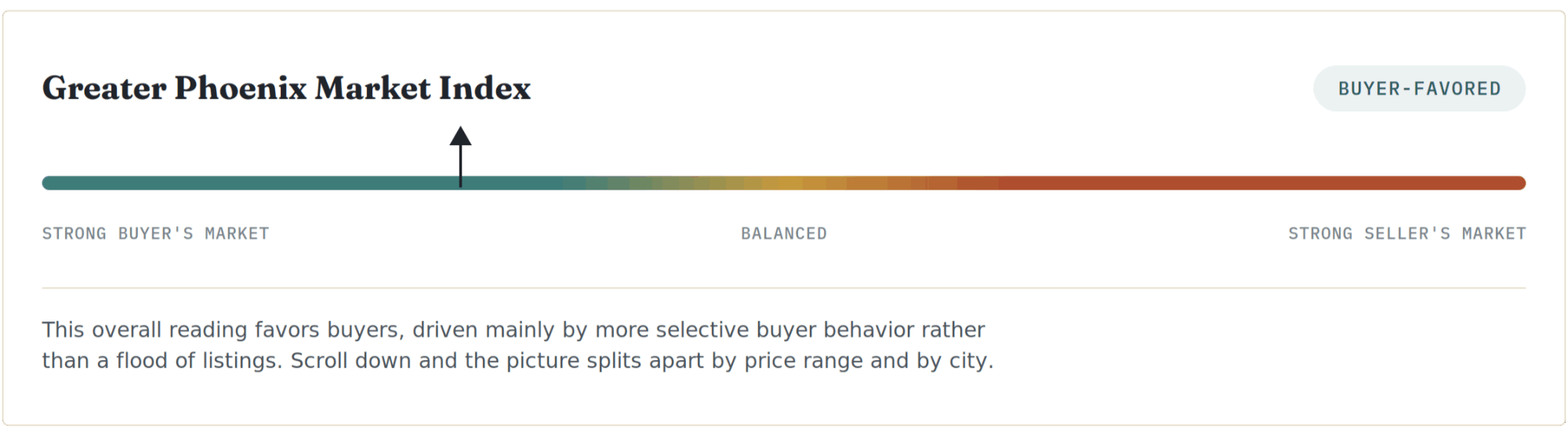 Greater Phoenix Market Index

BUYER-FAVORED

STRONG BUYER'S MARKET

BALANCED

STRONG SELLER'S MARKET

This overall reading favors buyers, driven mainly by more selective buyer behavior rather than a flood of listings. Scroll down and the picture splits apart by price range and by city.